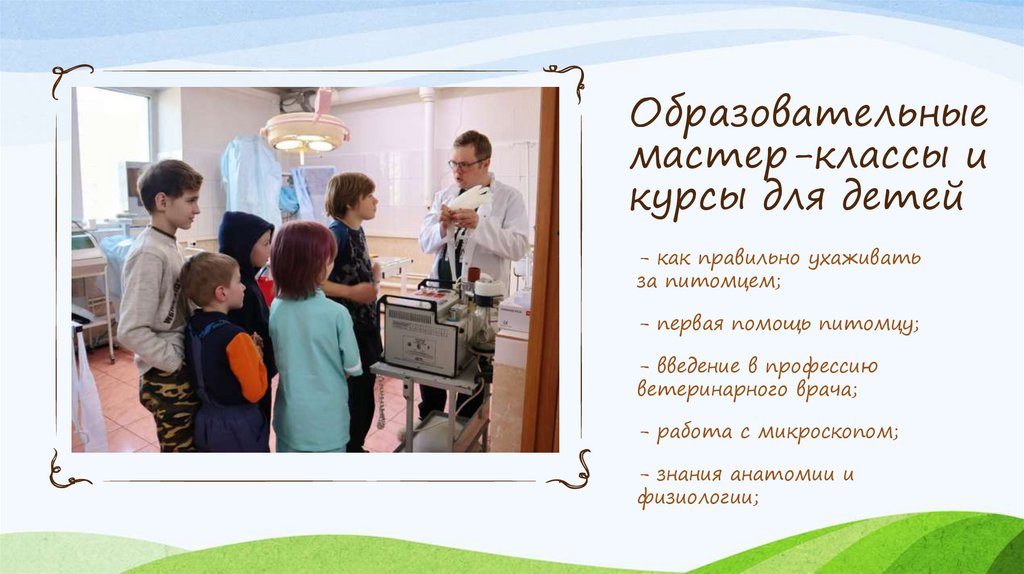 Образовательные мастер-классы и курсы для детей

- как правильно ухаживать за питомцем;

- первая помощь питомцу;

- введение в профессию ветеринарного врача;

- работа с микроскопом;

- знания анатомии и физиологии;